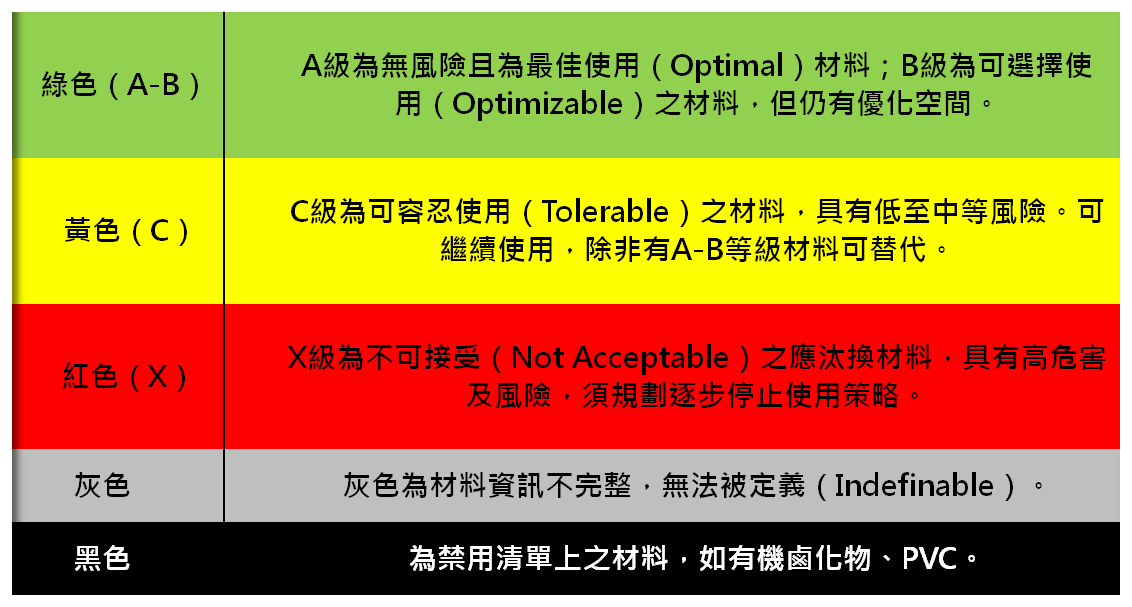 | | |
|---|---|
| 綠色（A-B） | A級為無風險且為最佳使用（Optimal）材料；B級為可選擇使用（Optimizable）之材料，但仍有優化空間。 |
| 黃色（C） | C級為可容忍使用（Tolerable）之材料，具有低至中等風險。可繼續使用，除非有A-B等級材料可替代。 |
| 紅色（X） | X級為不可接受（Not Acceptable）之應汰換材料，具有高危害及風險，須規劃逐步停止使用策略。 |
| 灰色 | 灰色為材料資訊不完整，無法被定義（Indefinable）。 |
| 黑色 | 為禁用清單上之材料，如有機鹵化物、PVC。 |